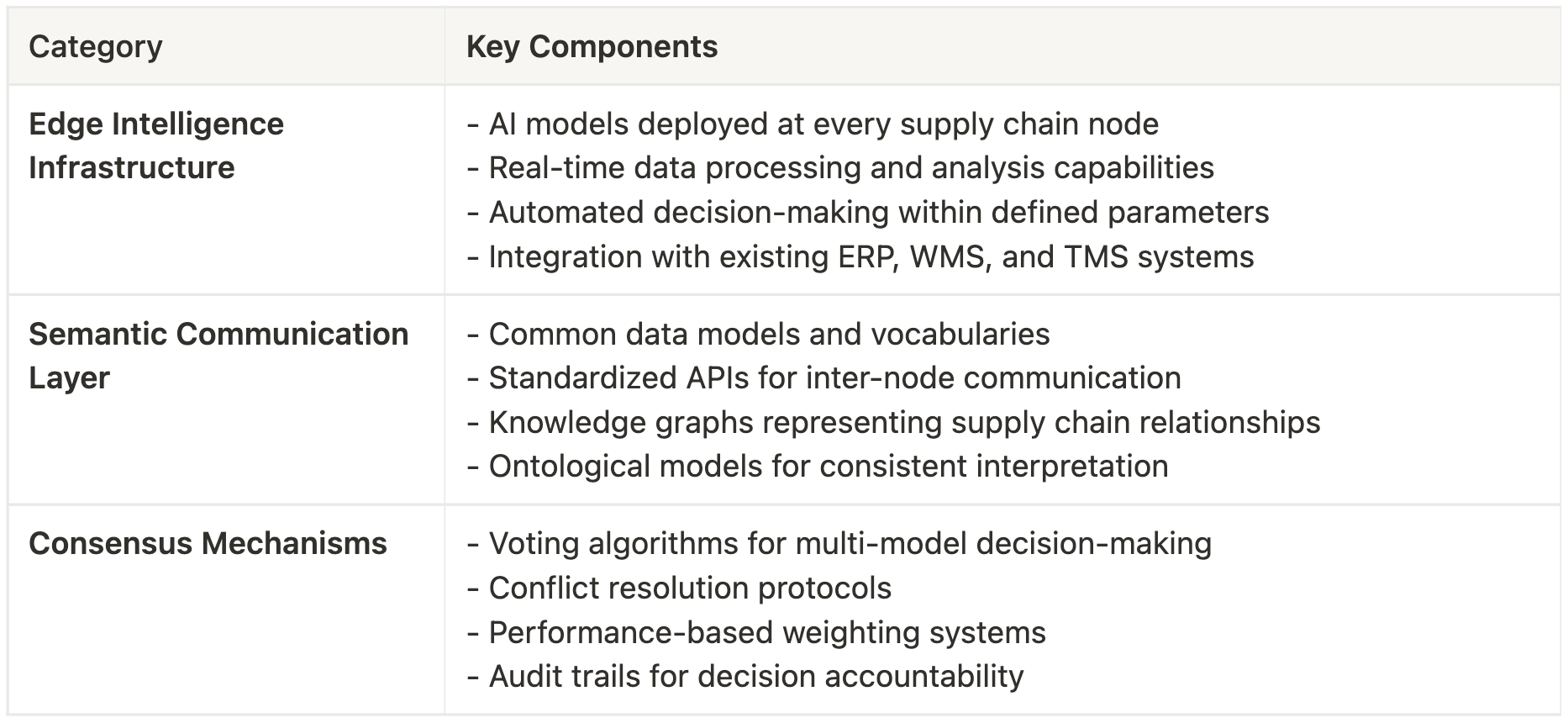 | Category | Key Components |
|---|---|
| Edge Intelligence Infrastructure | - AI models deployed at every supply chain node<br>- Real-time data processing and analysis capabilities<br>- Automated decision-making within defined parameters<br>- Integration with existing ERP, WMS, and TMS systems |
| Semantic Communication Layer | - Common data models and vocabularies<br>- Standardized APIs for inter-node communication<br>- Knowledge graphs representing supply chain relationships<br>- Ontological models for consistent interpretation |
| Consensus Mechanisms | - Voting algorithms for multi-model decision-making<br>- Conflict resolution protocols<br>- Performance-based weighting systems<br>- Audit trails for decision accountability |